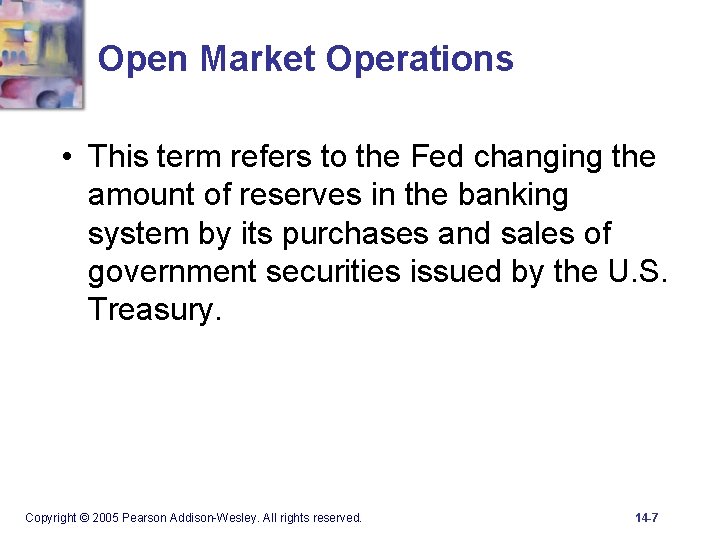 Open Market Operations

• This term refers to the Fed changing the amount of reserves in the banking system by its purchases and sales of government securities issued by the U.S. Treasury.

Copyright © 2005 Pearson Addison-Wesley. All rights reserved.

14-7